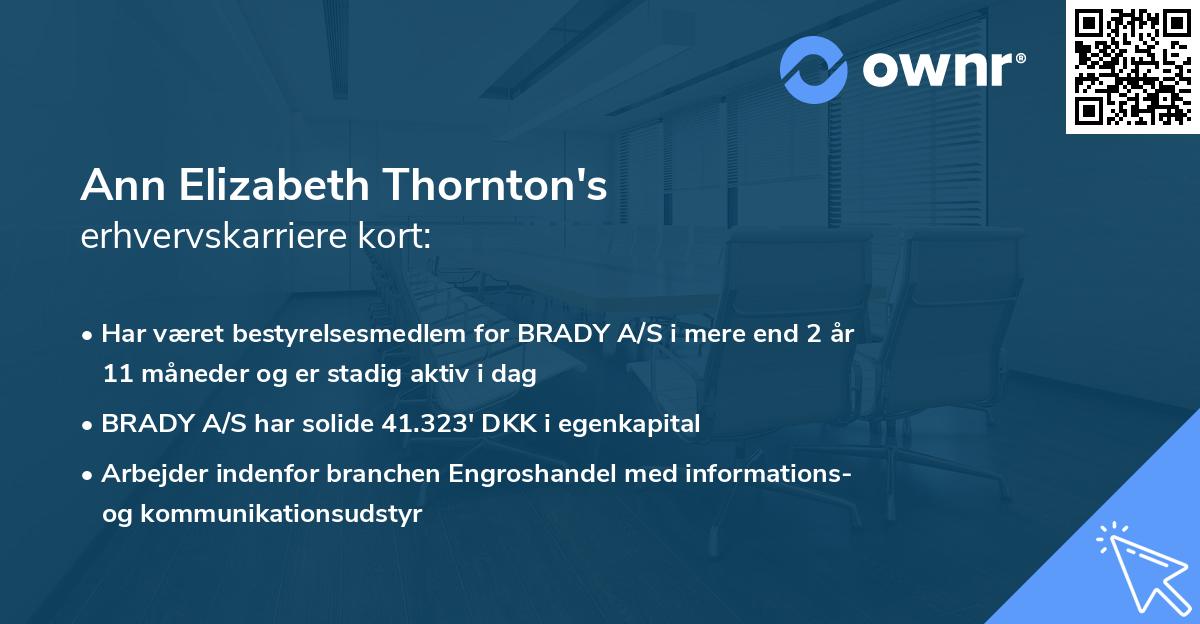 ownr®

Ann Elizabeth Thornton's
erhvervskarriere kort:

• Har været bestyrelsesmedlem for BRADY A/S i mere end 2 år 11 måneder og er stadig aktiv i dag
• BRADY A/S har solide 41.323' DKK i egenkapital
• Arbejder indenfor branchen Engroshandel med informations- og kommunikationsudstyr